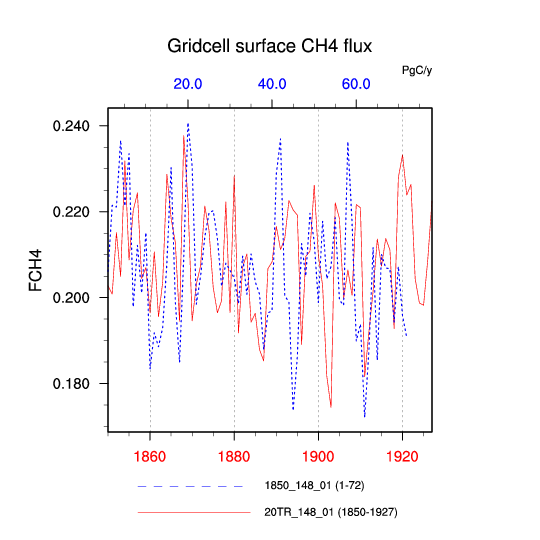 Gridcell surface CH4 flux

PgC/y

20.0
40.0
60.0

0.240
0.220
0.200
0.180

FCH4

1860
1880
1900
1920

1850_148_01 (1-72)

20TR_148_01 (1850-1927)